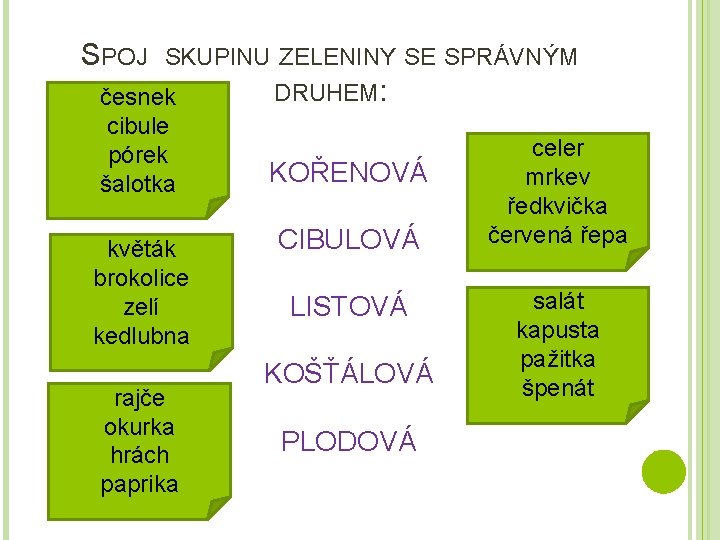 SPOJ SKUPINU ZELENINY SE SPRÁVNÝM DRUHEM:

česnek
cibule
pórek
šalotka

květák
brokolice
zelí
kedlubna

rajče
okurka
hrách
paprika

KOŘENOVÁ

CIBULOVÁ

LISTOVÁ

KOŠŤÁLOVÁ

PLODOVÁ

celer
mrkev
ředkvička
červená řepa

salát
kapusta
pažitka
špenát